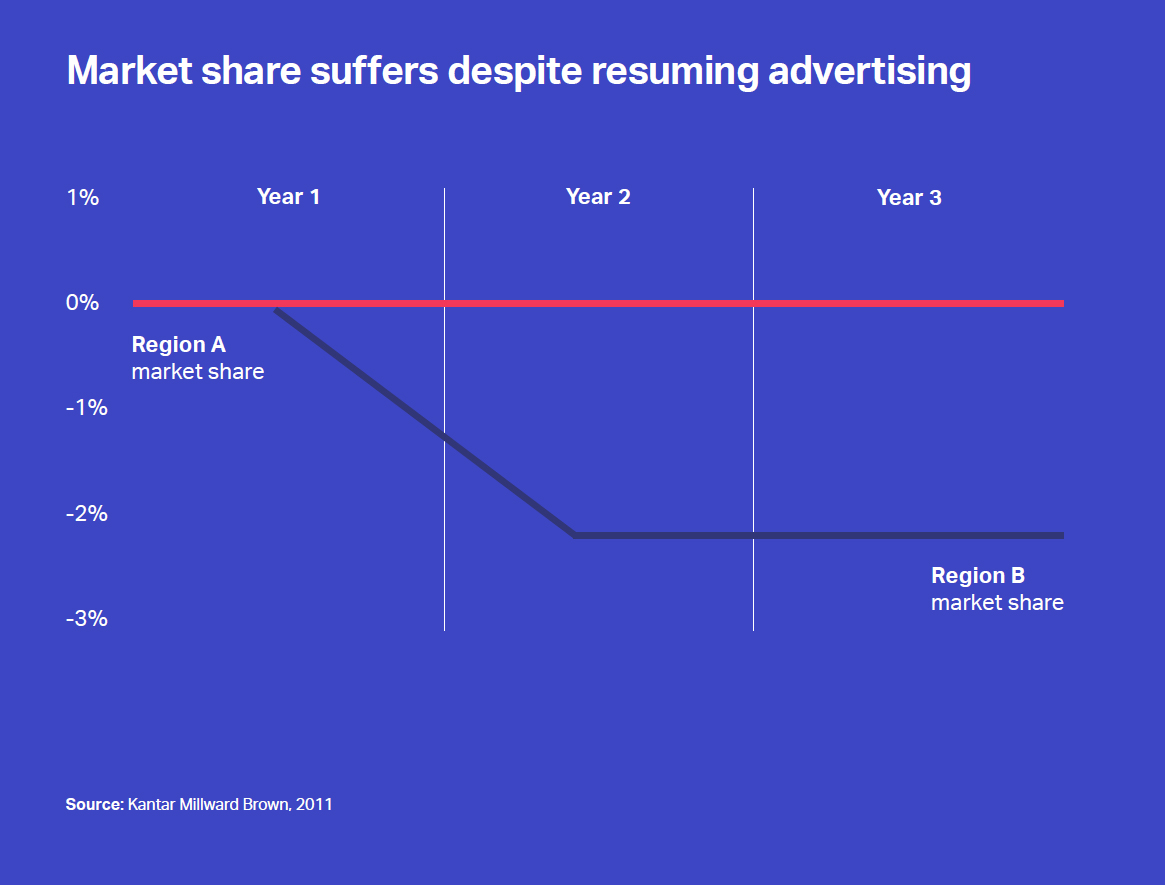 Market share suffers despite resuming advertising

1%
0%
-1%
-2%
-3%

Year 1
Year 2
Year 3

Region A
market share

Region B
market share

Source: Kantar Millward Brown, 2011